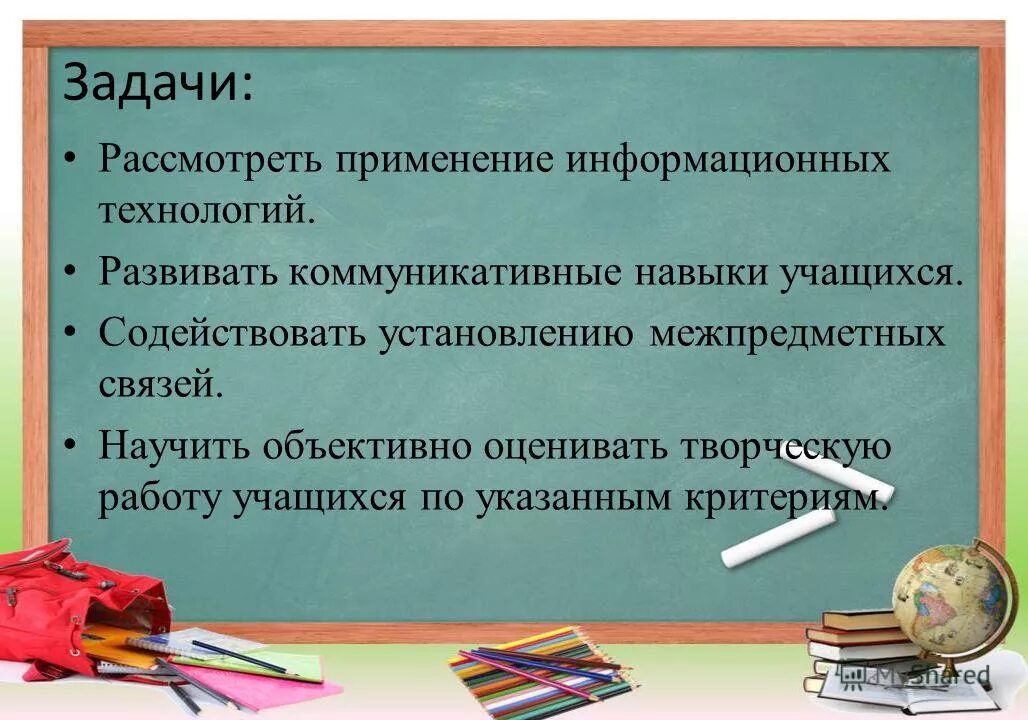 Задачи:

• Рассмотреть применение информационных технологий.

• Развивать коммуникативные навыки учащихся.

• Содействовать установлению межпредметных связей.

• Научить объективно оценивать творческую работу учащихся по указанным критериям.

MyShared